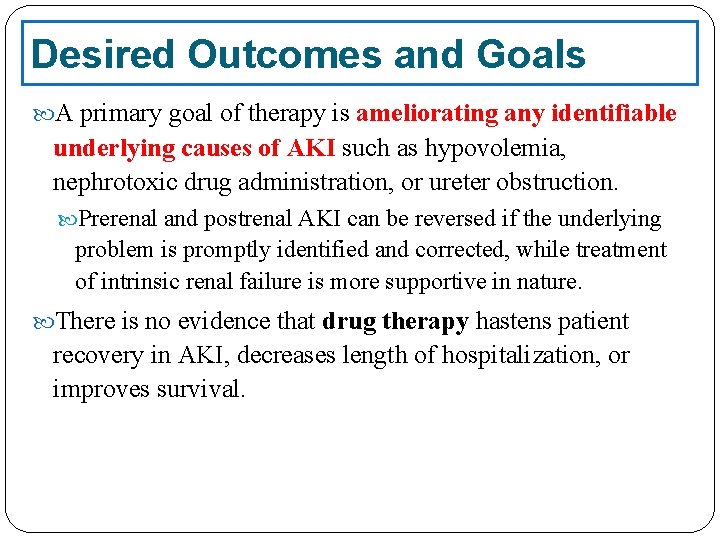 Desired Outcomes and Goals

A primary goal of therapy is ameliorating any identifiable underlying causes of AKI such as hypovolemia, nephrotoxic drug administration, or ureter obstruction.

Prerenal and postrenal AKI can be reversed if the underlying problem is promptly identified and corrected, while treatment of intrinsic renal failure is more supportive in nature.

There is no evidence that drug therapy hastens patient recovery in AKI, decreases length of hospitalization, or improves survival.